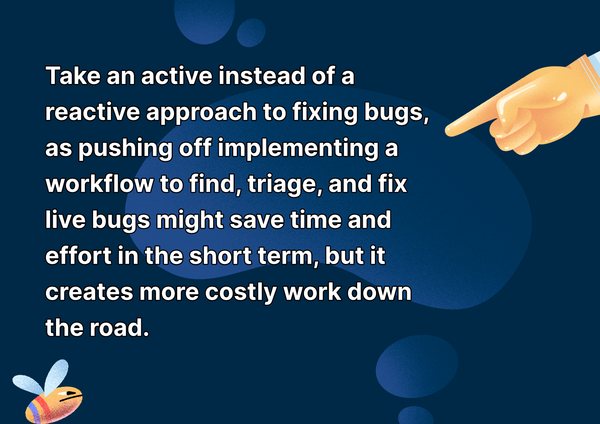 Take an active instead of a reactive approach to fixing bugs, as pushing off implementing a workflow to find, triage, and fix live bugs might save time and effort in the short term, but it creates more costly work down the road.